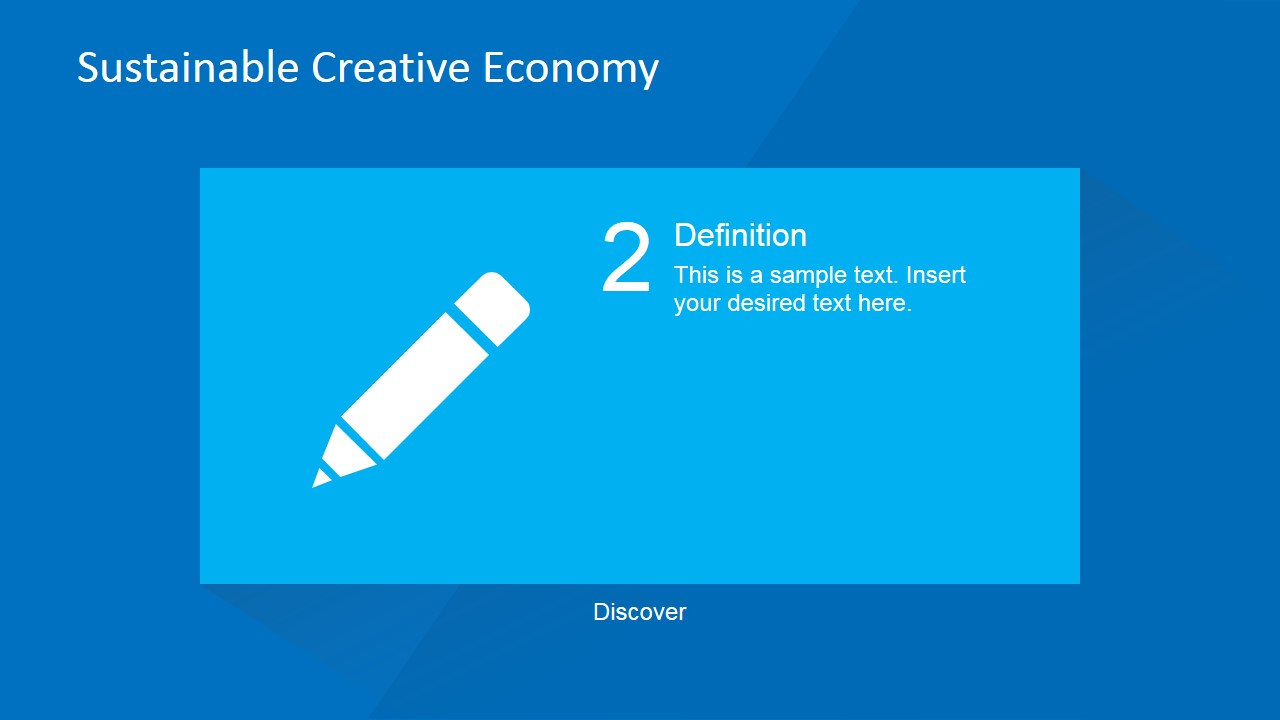 Sustainable Creative Economy

2

Definition

This is a sample text. Insert your desired text here.

Discover